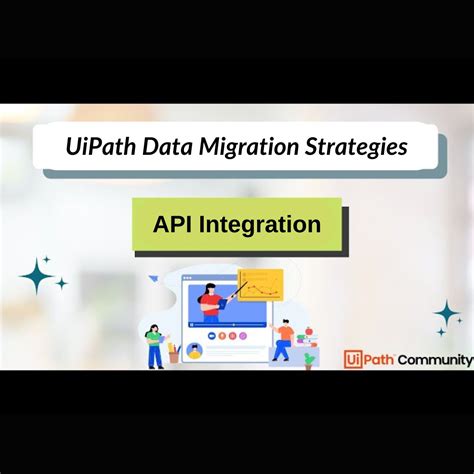 UiPath Data Migration Strategies

API Integration

UiPath Community